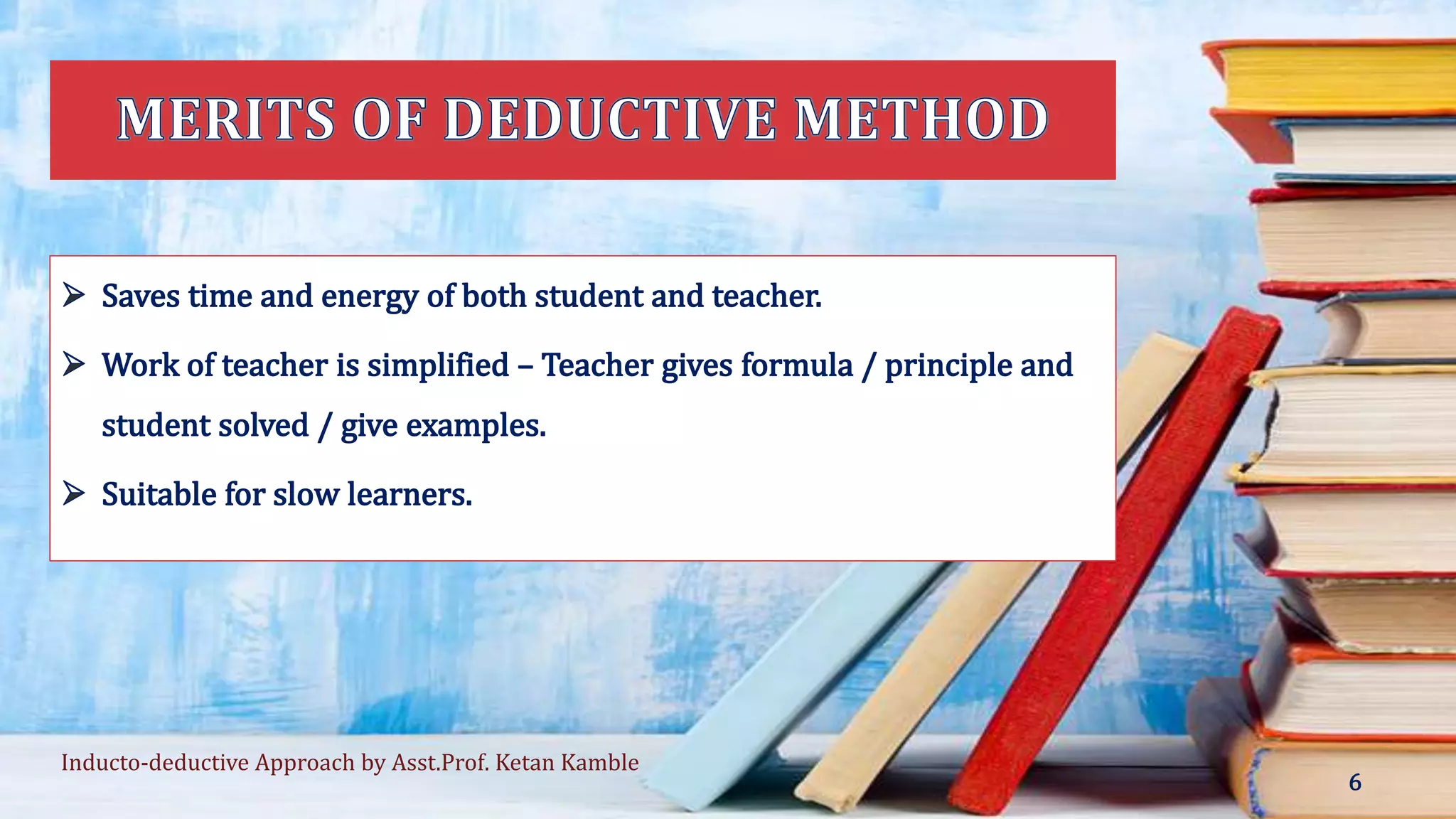 MERITS OF DEDUCTIVE METHOD

➢ Saves time and energy of both student and teacher.

➢ Work of teacher is simplified – Teacher gives formula / principle and student solved / give examples.

➢ Suitable for slow learners.

Inducto-deductive Approach by Asst.Prof. Ketan Kamble

6